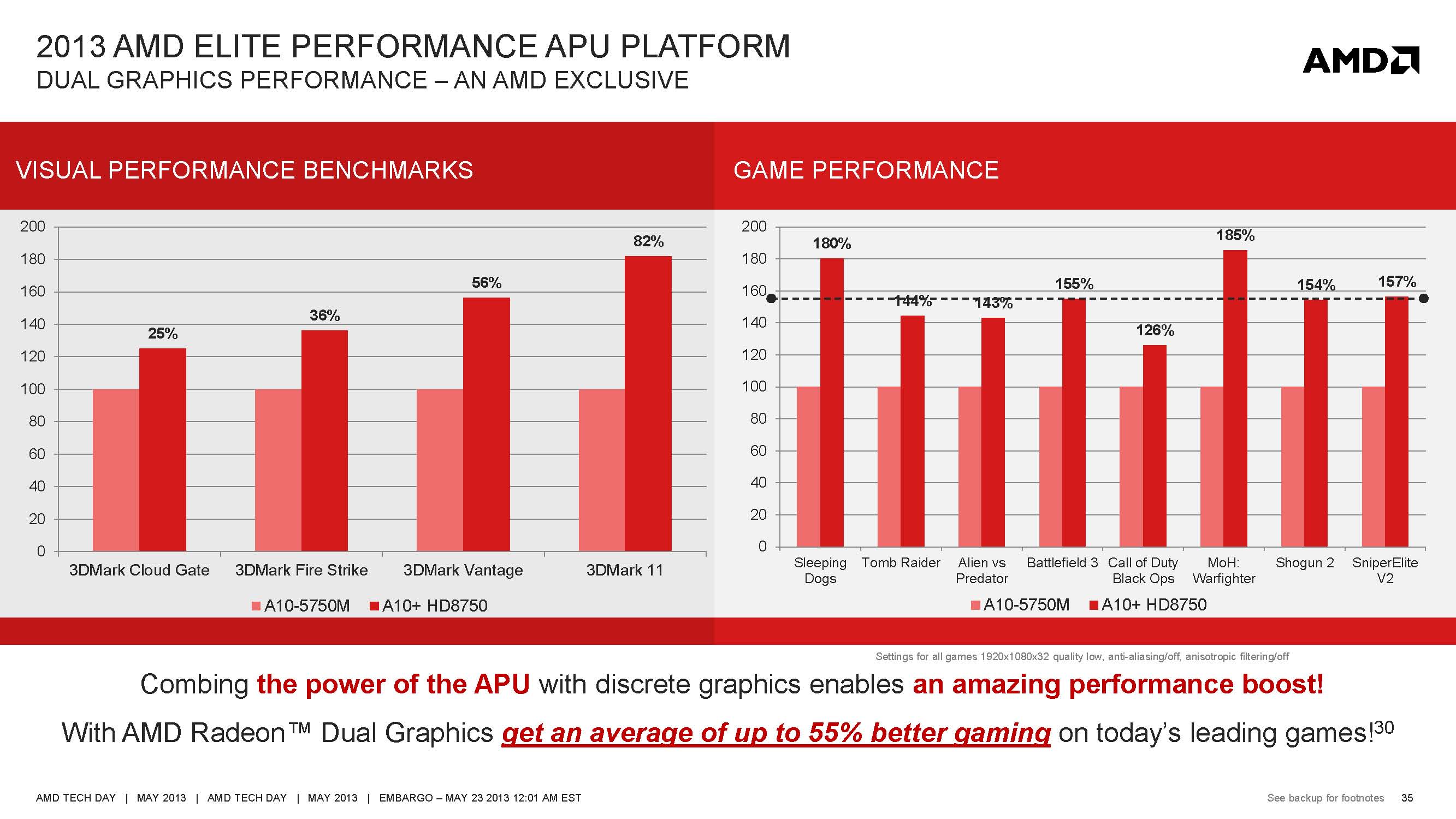 2013 AMD ELITE PERFORMANCE APU PLATFORM
DUAL GRAPHICS PERFORMANCE – AN AMD EXCLUSIVE

AMD

VISUAL PERFORMANCE BENCHMARKS

200
180
160
140
120
100
80
60
40
20
0

25%
36%
56%
82%

3DMark Cloud Gate
3DMark Fire Strike
3DMark Vantage
3DMark 11

A10-5750M
A10+ HD8750

GAME PERFORMANCE

200
180
160
140
120
100
80
60
40
20
0

180%
144%
143%
155%
126%
185%
154%
157%

Sleeping Dogs
Tomb Raider
Alien vs Predator
Battlefield 3
Call of Duty Black Ops
MoH: Warfighter
Shogun 2
SniperElite V2

A10-5750M
A10+ HD8750

Settings for all games 1920x1080x32 quality low, anti-aliasing/off, anisotropic filtering/off

Combing the power of the APU with discrete graphics enables an amazing performance boost!

With AMD Radeon™ Dual Graphics get an average of up to 55% better gaming on today's leading games!$^{30}$

AMD TECH DAY | MAY 2013 | AMD TECH DAY | MAY 2013 | EMBARGO – MAY 23 2013 12:01 AM EST

See backup for footnotes 35